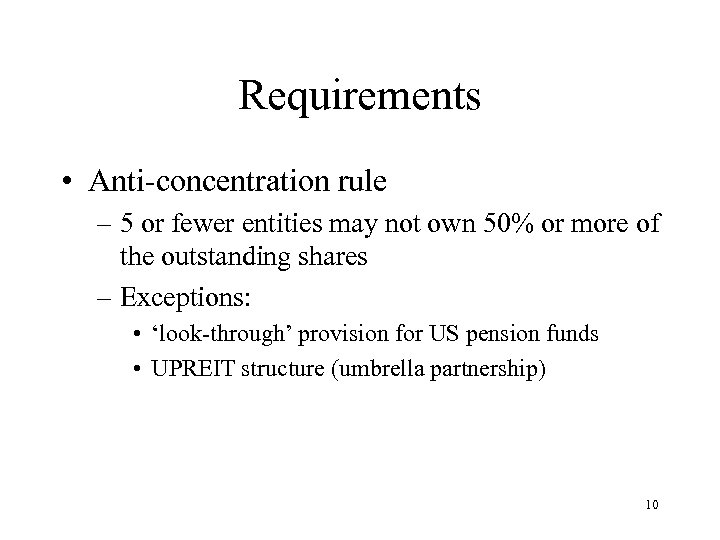 Requirements

• Anti-concentration rule
– 5 or fewer entities may not own 50% or more of the outstanding shares
– Exceptions:
• ‘look-through’ provision for US pension funds
• UPREIT structure (umbrella partnership)

10